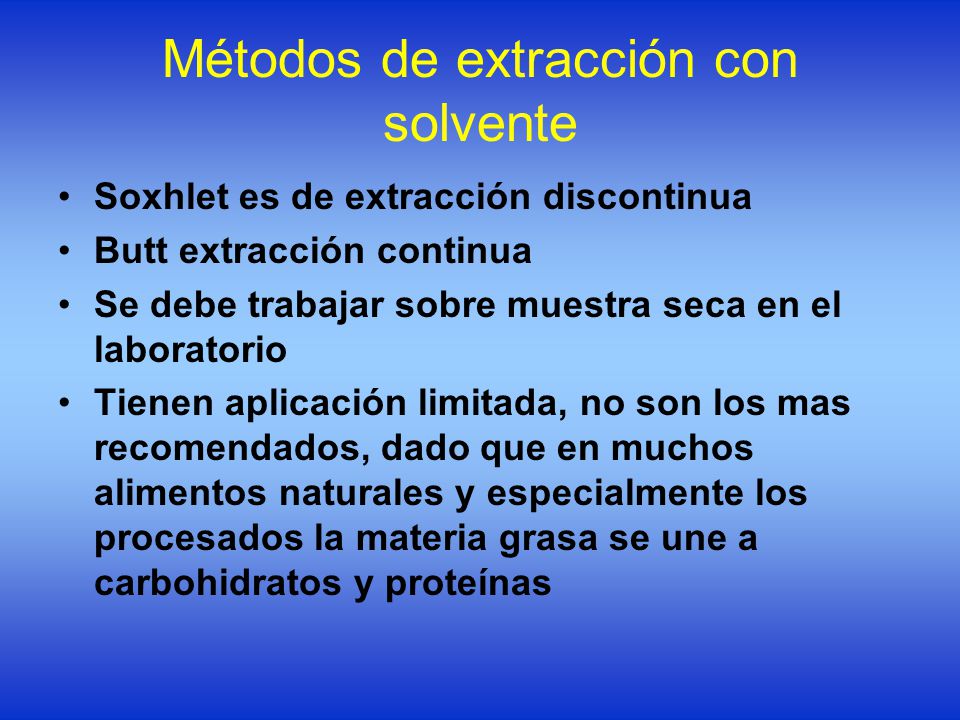 Métodos de extracción con solvente

• Soxhlet es de extracción discontinua
• Butt extracción continua
• Se debe trabajar sobre muestra seca en el laboratorio
• Tienen aplicación limitada, no son los mas recomendados, dado que en muchos alimentos naturales y especialmente los procesados la materia grasa se une a carbohidratos y proteínas